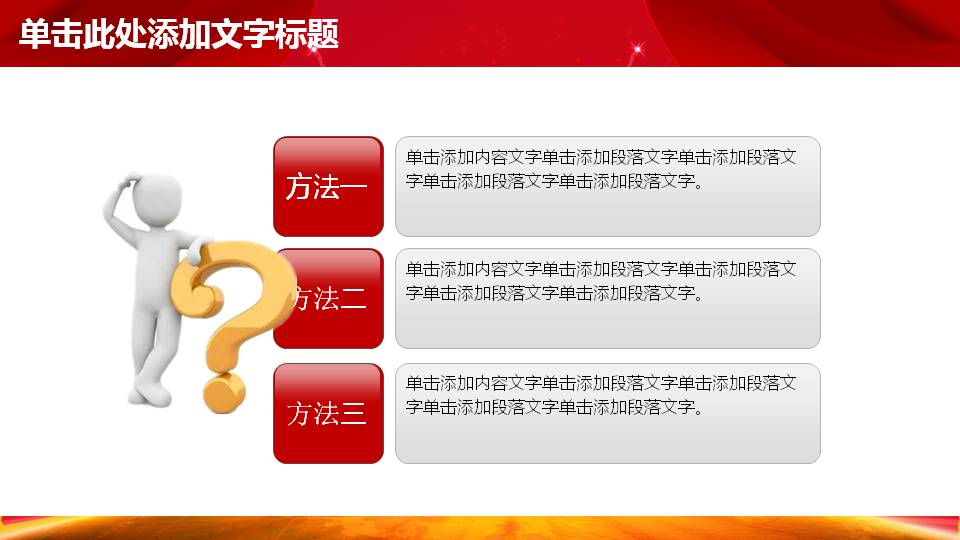 单击此处添加文字标题

方法一

单击添加内容文字单击添加段落文字单击添加段落文字单击添加段落文字单击添加段落文字。

方法二

单击添加内容文字单击添加段落文字单击添加段落文字单击添加段落文字单击添加段落文字。

方法三

单击添加内容文字单击添加段落文字单击添加段落文字单击添加段落文字单击添加段落文字。